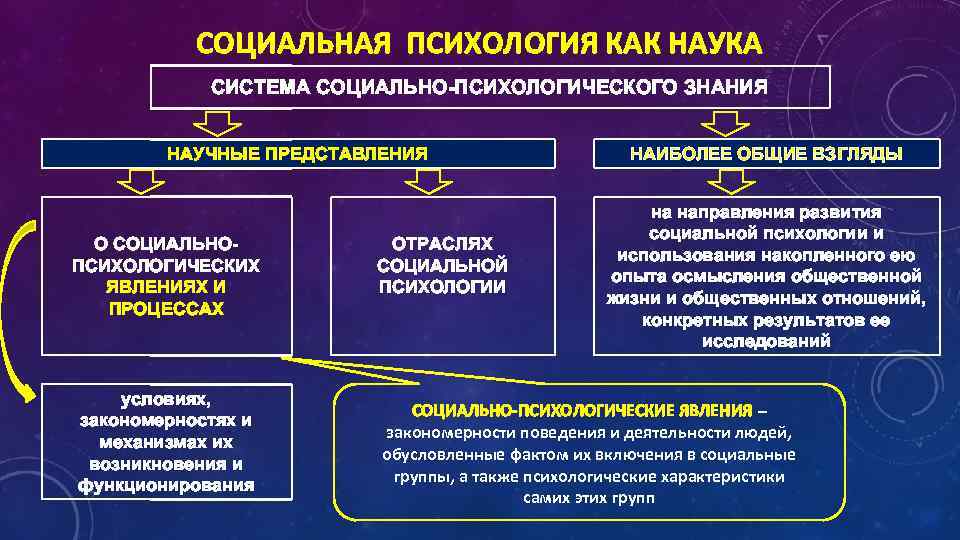 СОЦИАЛЬНАЯ ПСИХОЛОГИЯ КАК НАУКА

СИСТЕМА СОЦИАЛЬНО-ПСИХОЛОГИЧЕСКОГО ЗНАНИЯ

НАУЧНЫЕ ПРЕДСТАВЛЕНИЯ

НАИБОЛЕЕ ОБЩИЕ ВЗГЛЯДЫ

О СОЦИАЛЬНО-ПСИХОЛОГИЧЕСКИХ ЯВЛЕНИЯХ И ПРОЦЕССАХ

ОТРАСЛЯХ СОЦИАЛЬНОЙ ПСИХОЛОГИИ

на направления развития социальной психологии и использования накопленного ею опыта осмысления общественной жизни и общественных отношений, конкретных результатов ее исследований

условиях, закономерностях и механизмах их возникновения и функционирования

СОЦИАЛЬНО-ПСИХОЛОГИЧЕСКИЕ ЯВЛЕНИЯ – закономерности поведения и деятельности людей, обусловленные фактом их включения в социальные группы, а также психологические характеристики самих этих групп